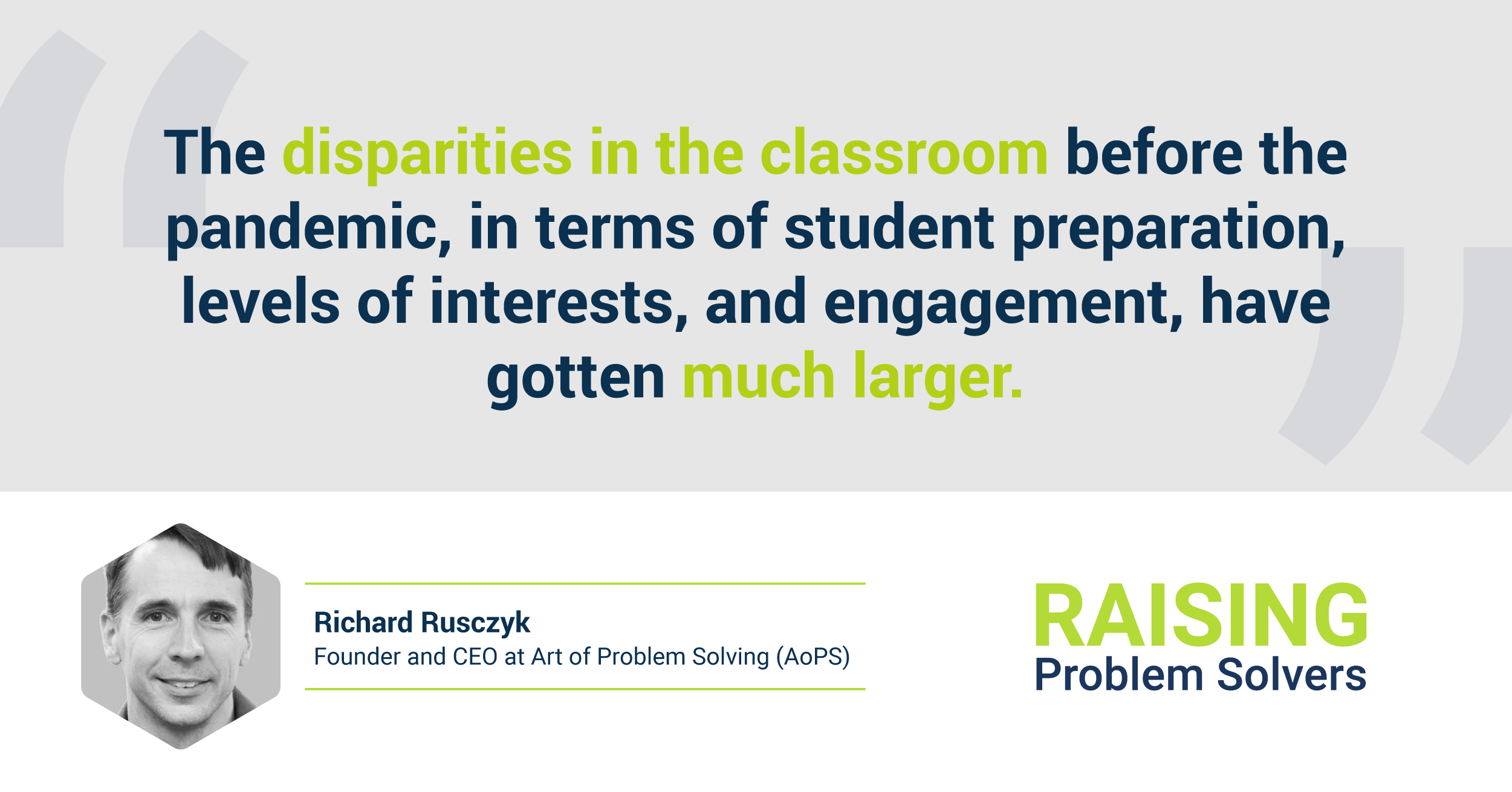 The disparities in the classroom before the pandemic, in terms of student preparation, levels of interests, and engagement, have gotten much larger.

Richard Rusczyk
Founder and CEO at Art of Problem Solving (AoPS)

RAISING
Problem Solvers